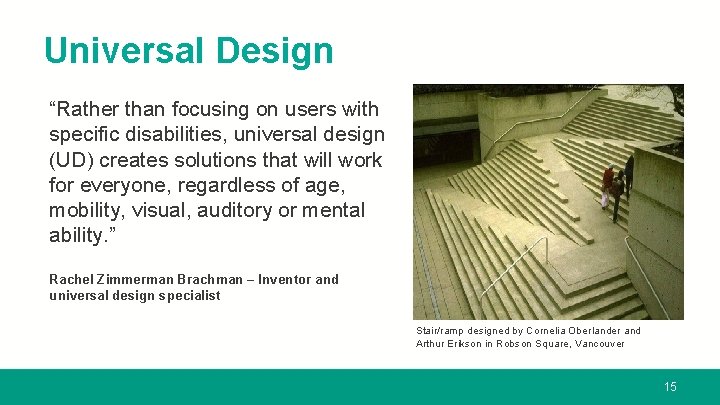 Universal Design

“Rather than focusing on users with specific disabilities, universal design (UD) creates solutions that will work for everyone, regardless of age, mobility, visual, auditory or mental ability.”

Rachel Zimmerman Brachman – Inventor and universal design specialist

Stair/ramp designed by Cornelia Oberlander and Arthur Erikson in Robson Square, Vancouver

15